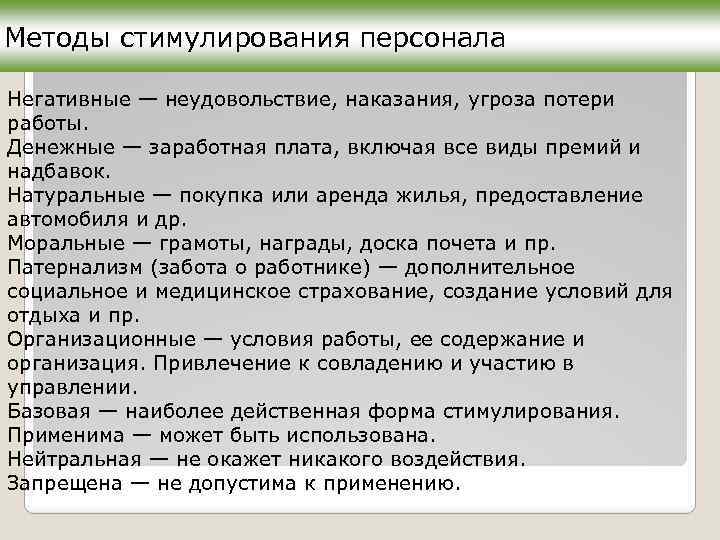 Методы стимулирования персонала

Негативные — неудовольствие, наказания, угроза потери работы.
Денежные — заработная плата, включая все виды премий и надбавок.
Натуральные — покупка или аренда жилья, предоставление автомобиля и др.
Моральные — грамоты, награды, доска почета и пр.
Патернализм (забота о работнике) — дополнительное социальное и медицинское страхование, создание условий для отдыха и пр.
Организационные — условия работы, ее содержание и организация. Привлечение к совладению и участию в управлении.
Базовая — наиболее действенная форма стимулирования.
Применима — может быть использована.
Нейтральная — не окажет никакого воздействия.
Запрещена — не допустима к применению.